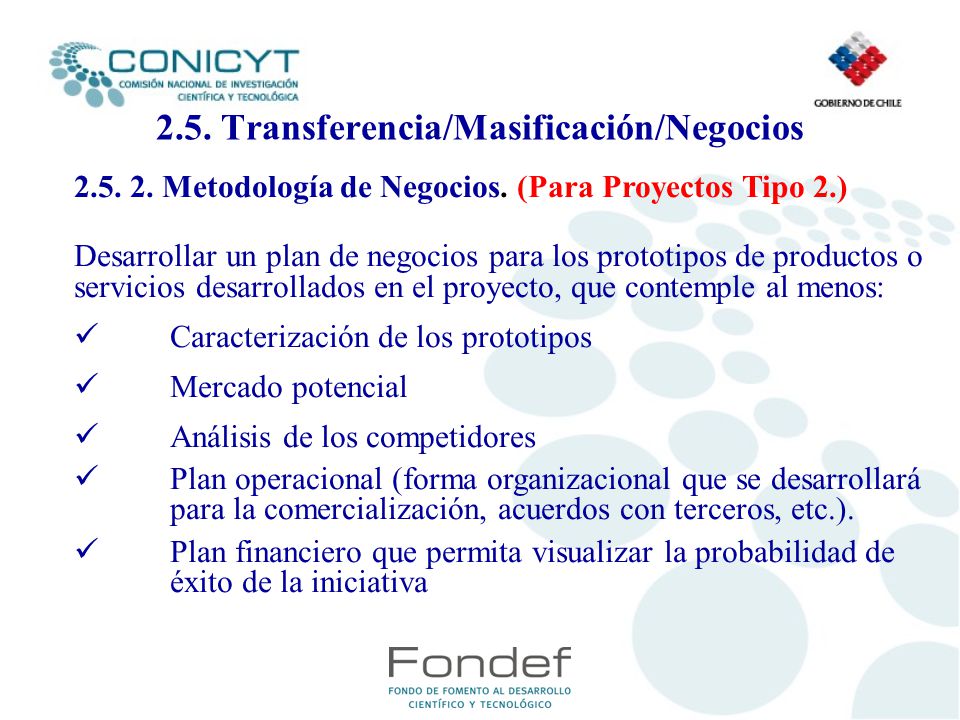 CONICYT
COMISIÓN NACIONAL DE INVESTIGACIÓN CIENTÍFICA Y TECNOLÓGICA

GOBIERNO DE CHILE

2.5. Transferencia/Masificación/Negocios

2.5. 2. Metodología de Negocios. (Para Proyectos Tipo 2.)

Desarrollar un plan de negocios para los prototipos de productos o servicios desarrollados en el proyecto, que contemple al menos:

✓ Caracterización de los prototipos

✓ Mercado potencial

✓ Análisis de los competidores

✓ Plan operacional (forma organizacional que se desarrollará para la comercialización, acuerdos con terceros, etc.).

✓ Plan financiero que permita visualizar la probabilidad de éxito de la iniciativa

Fondef
FONDO DE FOMENTO AL DESARROLLO CIENTÍFICO Y TECNOLÓGICO